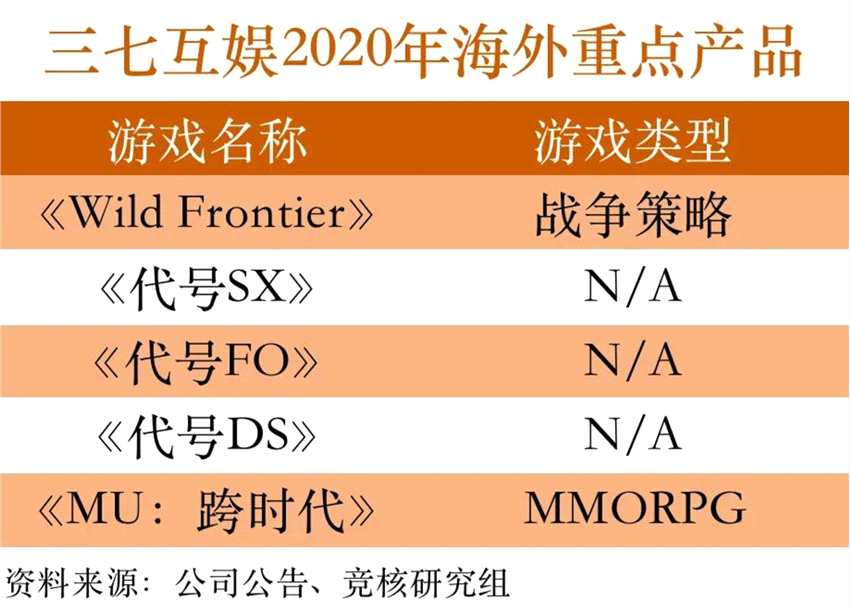 三七互娱2020年海外重点产品

| 游戏名称 | 游戏类型 |
|---|---|
| 《Wild Frontier》 | 战争策略 |
| 《代号SX》 | N/A |
| 《代号FO》 | N/A |
| 《代号DS》 | N/A |
| 《MU：跨时代》 | MMORPG |

资料来源：公司公告、竞核研究组